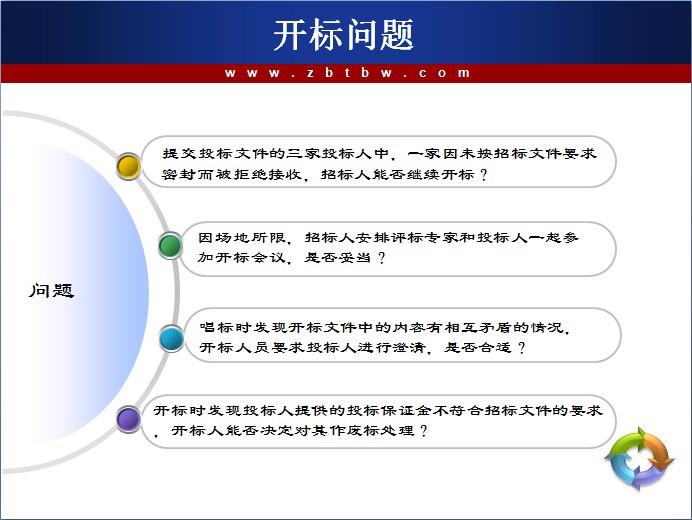 开标问题

www.zbtbw.com

问题

提交投标文件的三家投标人中，一家因未按招标文件要求密封而被拒绝接收，招标人能否继续开标？

因场地所限，招标人安排评标专家和投标人一起参加开标会议，是否妥当？

唱标时发现开标文件中的内容有相互矛盾的情况，开标人员要求投标人进行澄清，是否合适？

开标时发现投标人提供的投标保证金不符合招标文件的要求，开标人能否决定对其作废标处理？